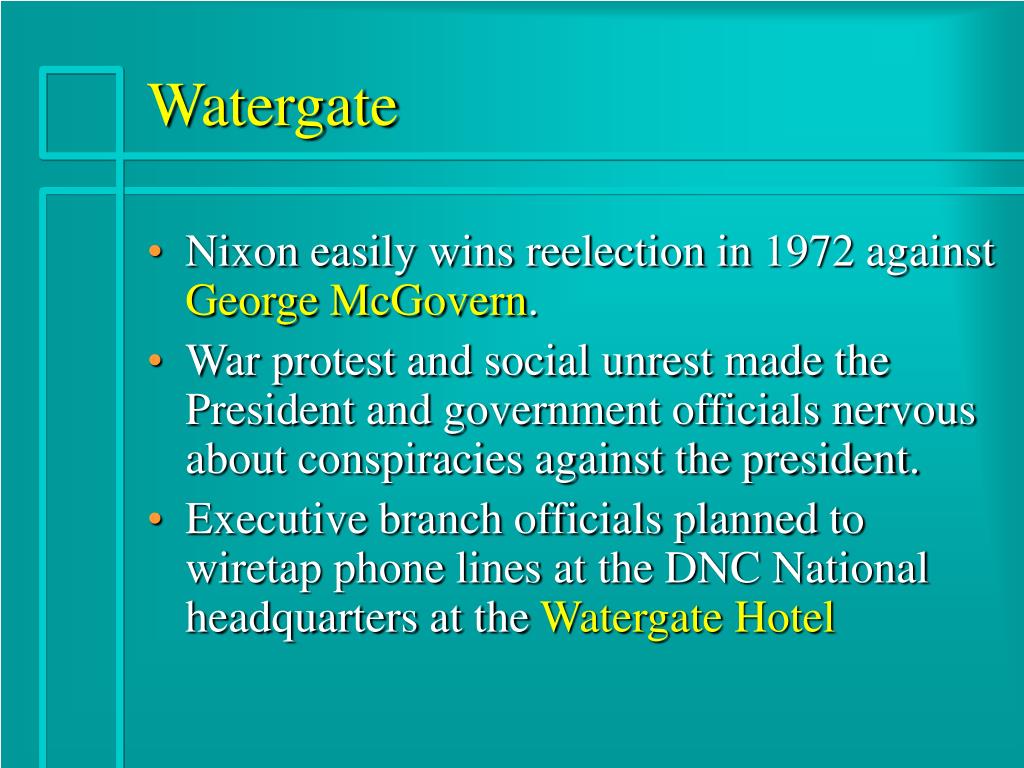 Watergate

• Nixon easily wins reelection in 1972 against George McGovern.
• War protest and social unrest made the President and government officials nervous about conspiracies against the president.
• Executive branch officials planned to wiretap phone lines at the DNC National headquarters at the Watergate Hotel